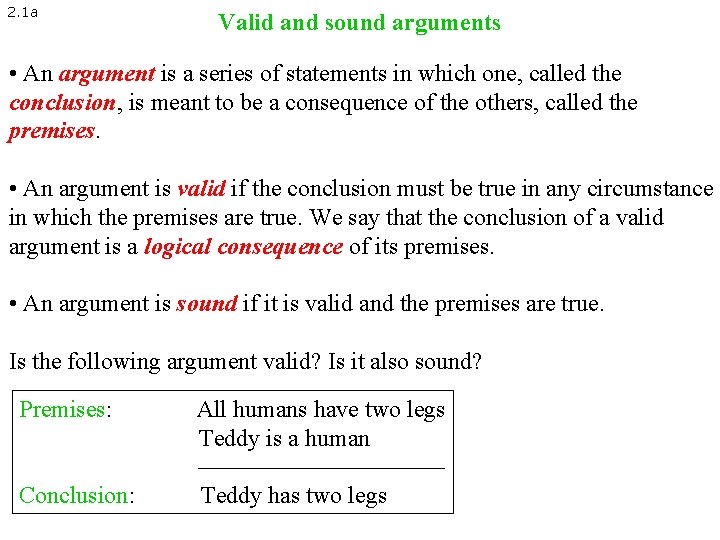 2.1a

Valid and sound arguments

• An argument is a series of statements in which one, called the conclusion, is meant to be a consequence of the others, called the premises.

• An argument is valid if the conclusion must be true in any circumstance in which the premises are true. We say that the conclusion of a valid argument is a logical consequence of its premises.

• An argument is sound if it is valid and the premises are true.

Is the following argument valid? Is it also sound?

Premises: All humans have two legs
Teddy is a human

Conclusion: Teddy has two legs